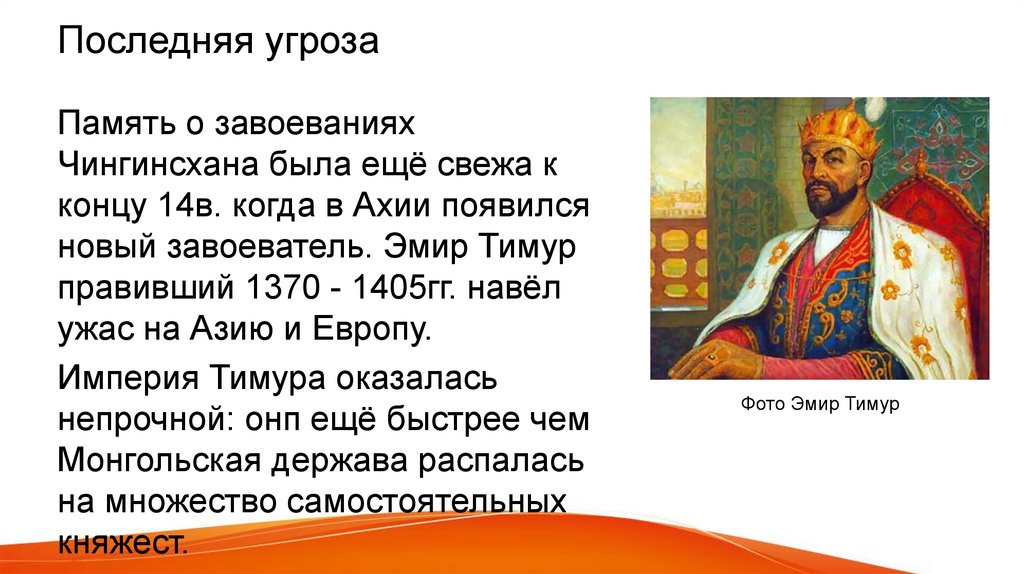 Последняя угроза

Память о завоеваниях Чингинсхана была ещё свежа к концу 14в. когда в Ахии появился новый завоеватель. Эмир Тимур правивший 1370 - 1405гг. навёл ужас на Азию и Европу.

Империя Тимура оказалась непрочной: онп ещё быстрее чем Монгольская держава распалась на множество самостоятельных княжест.

Фото Эмир Тимур